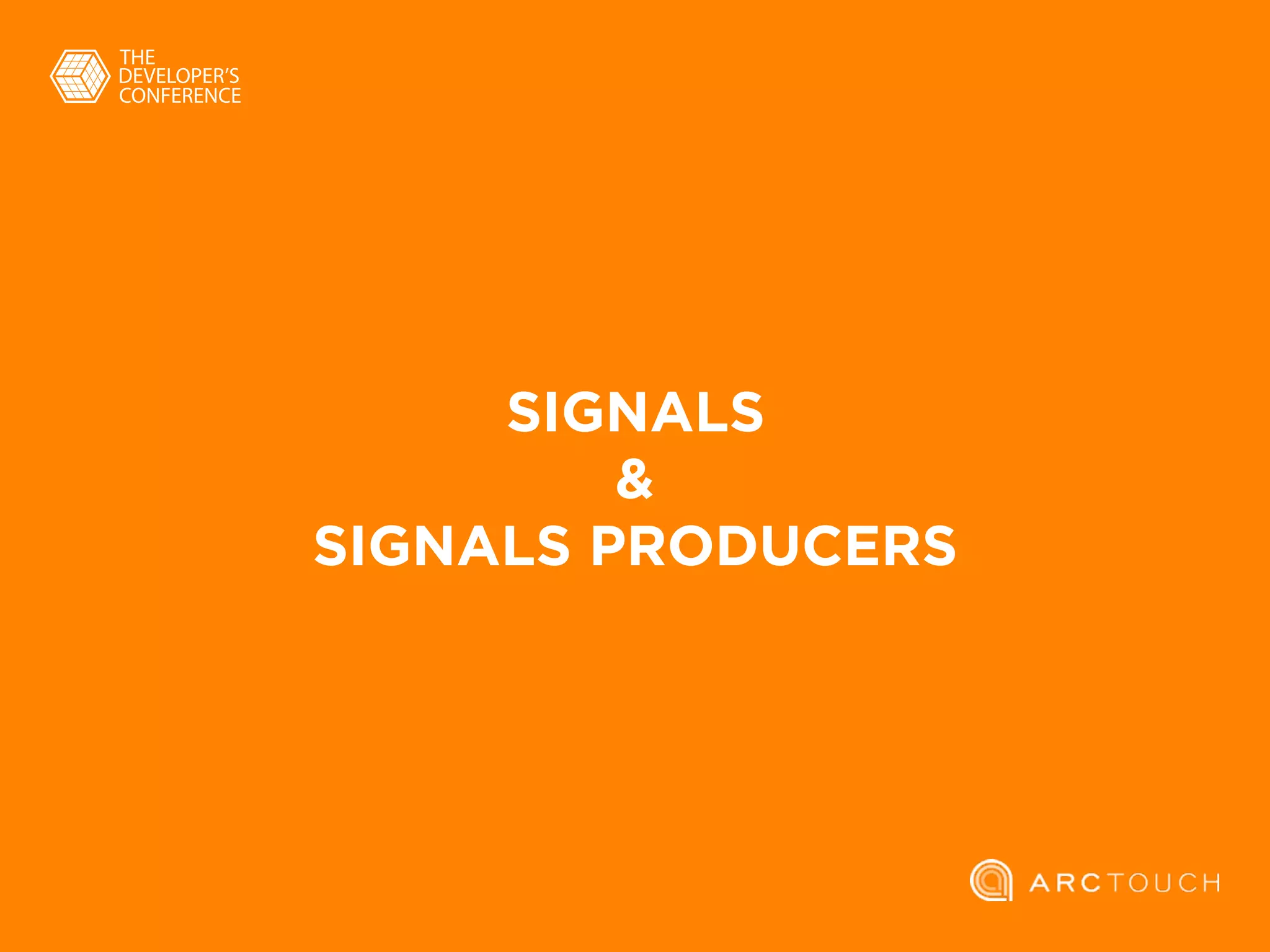 THE DEVELOPER'S CONFERENCE

SIGNALS
&
SIGNALS PRODUCERS

ARCTOUCH